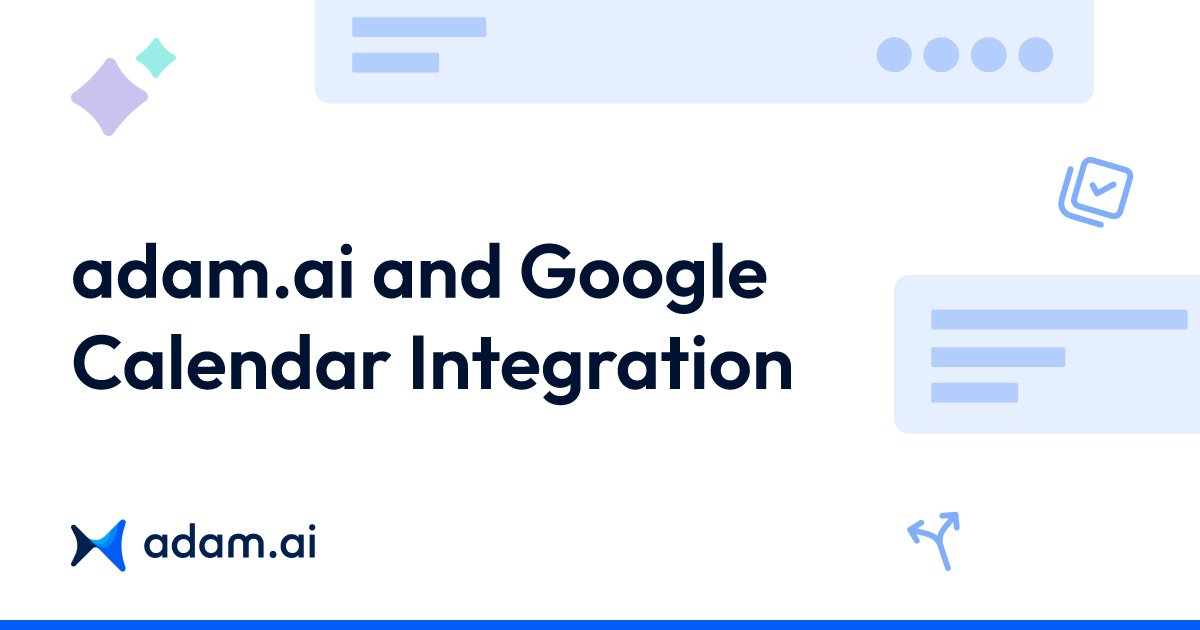 adam.ai and Google Calendar Integration

adam.ai